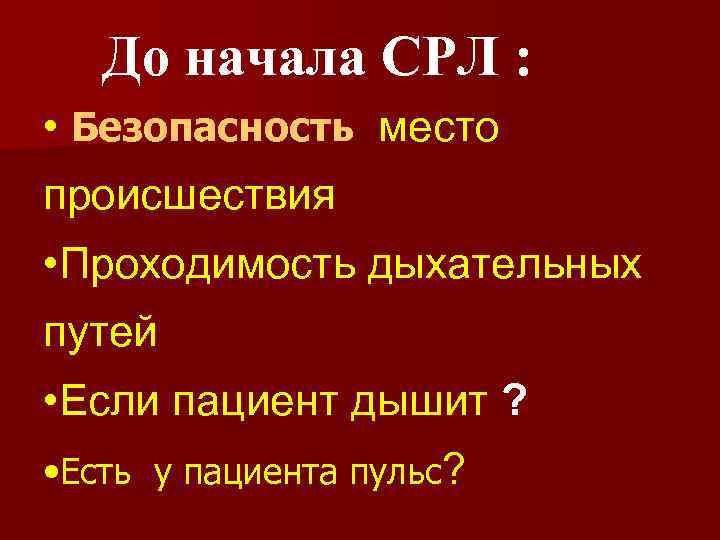 До начала СРЛ :

• Безопасность место происшествия

•Проходимость дыхательных путей

•Если пациент дышит ?

•Есть у пациента пульс?